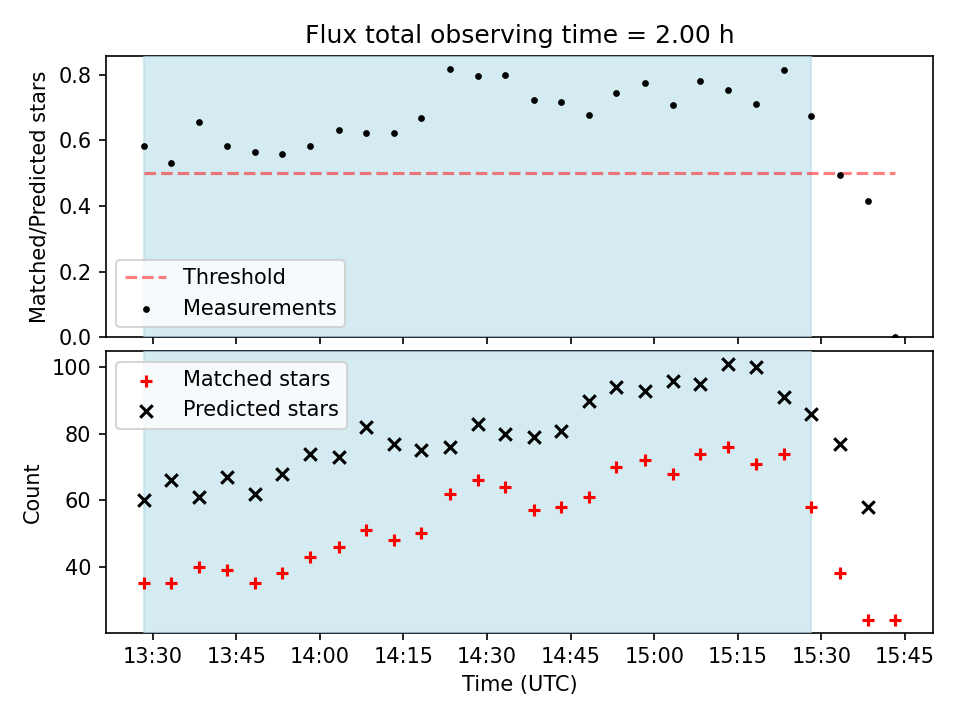 Flux total observing time = 2.00 h

Matched/Predicted stars

0.8
0.6
0.4
0.2
0.0

Threshold
Measurements

Count

100
80
60
40

Matched stars
Predicted stars

13:30 13:45 14:00 14:15 14:30 14:45 15:00 15:15 15:30 15:45

Time (UTC)